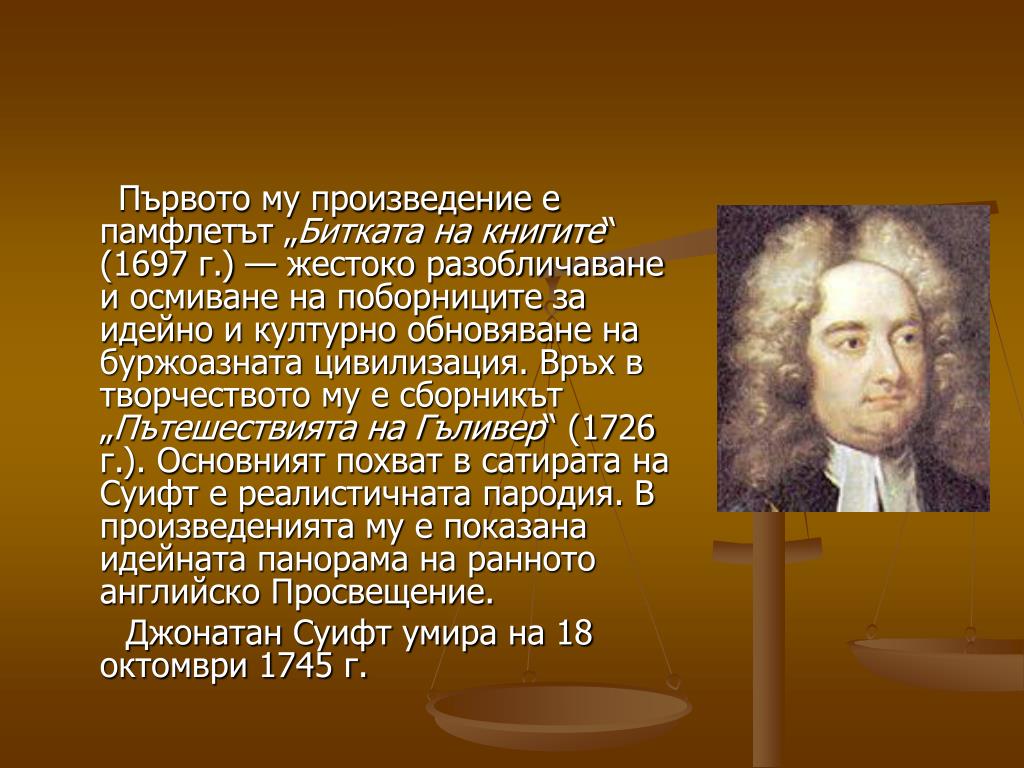 Първото му произведение е памфлетът „Битката на книгите“ (1697 г.) — жестоко разобличаване и осмиване на поборниците за идейно и културно обновяване на буржоазната цивилизация. Връх в творчеството му е сборникът „Пътешествията на Гъливер“ (1726 г.). Основният похват в сатирата на Суифт е реалистичната пародия. В произведенията му е показана идейната панорама на ранното английско Просвещение.

Джонатан Суифт умира на 18 октомври 1745 г.